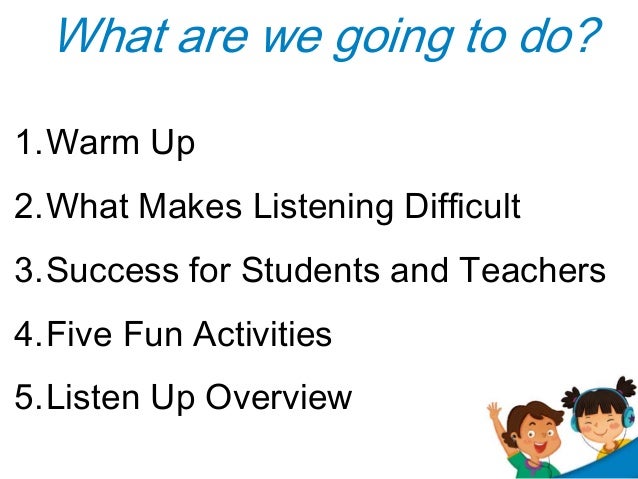 What are we going to do?

1. Warm Up
2. What Makes Listening Difficult
3. Success for Students and Teachers
4. Five Fun Activities
5. Listen Up Overview